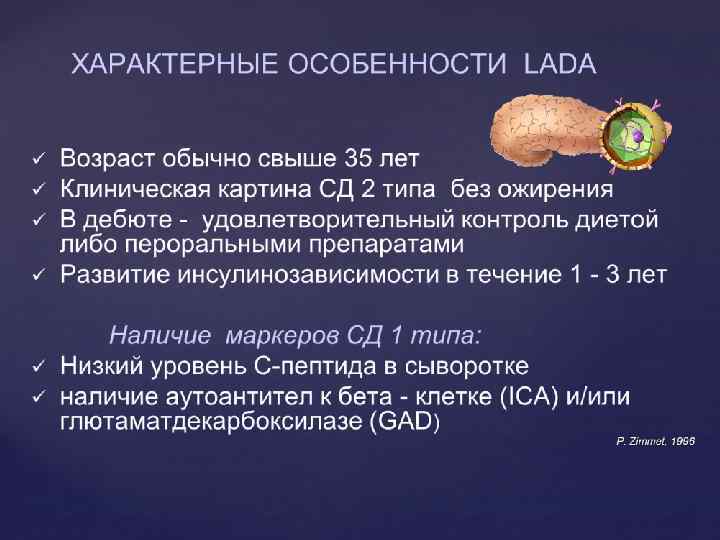 ХАРАКТЕРНЫЕ ОСОБЕННОСТИ LADA

✓ Возраст обычно свыше 35 лет
✓ Клиническая картина СД 2 типа без ожирения
✓ В дебюте - удовлетворительный контроль диетой либо пероральными препаратами
✓ Развитие инсулинозависимости в течение 1 - 3 лет

Наличие маркеров СД 1 типа:
✓ Низкий уровень С-пептида в сыворотке
✓ наличие аутоантител к бета - клетке (ICA) и/или глютаматдекарбоксилазе (GAD)

P. Zimmet, 1996